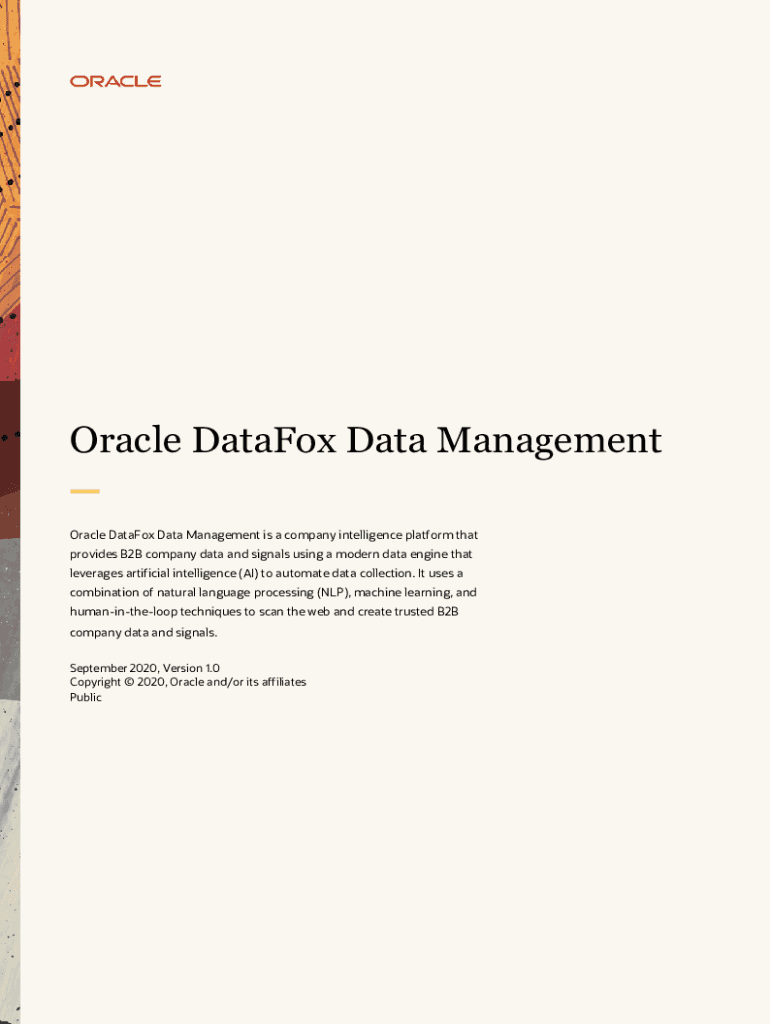 ORACLE

Oracle DataFox Data Management

Oracle DataFox Data Management is a company intelligence platform that provides B2B company data and signals using a modern data engine that leverages artificial intelligence (AI) to automate data collection. It uses a combination of natural language processing (NLP), machine learning, and human-in-the-loop techniques to scan the web and create trusted B2B company data and signals.

September 2020, Version 1.0
Copyright © 2020, Oracle and/or its affiliates
Public